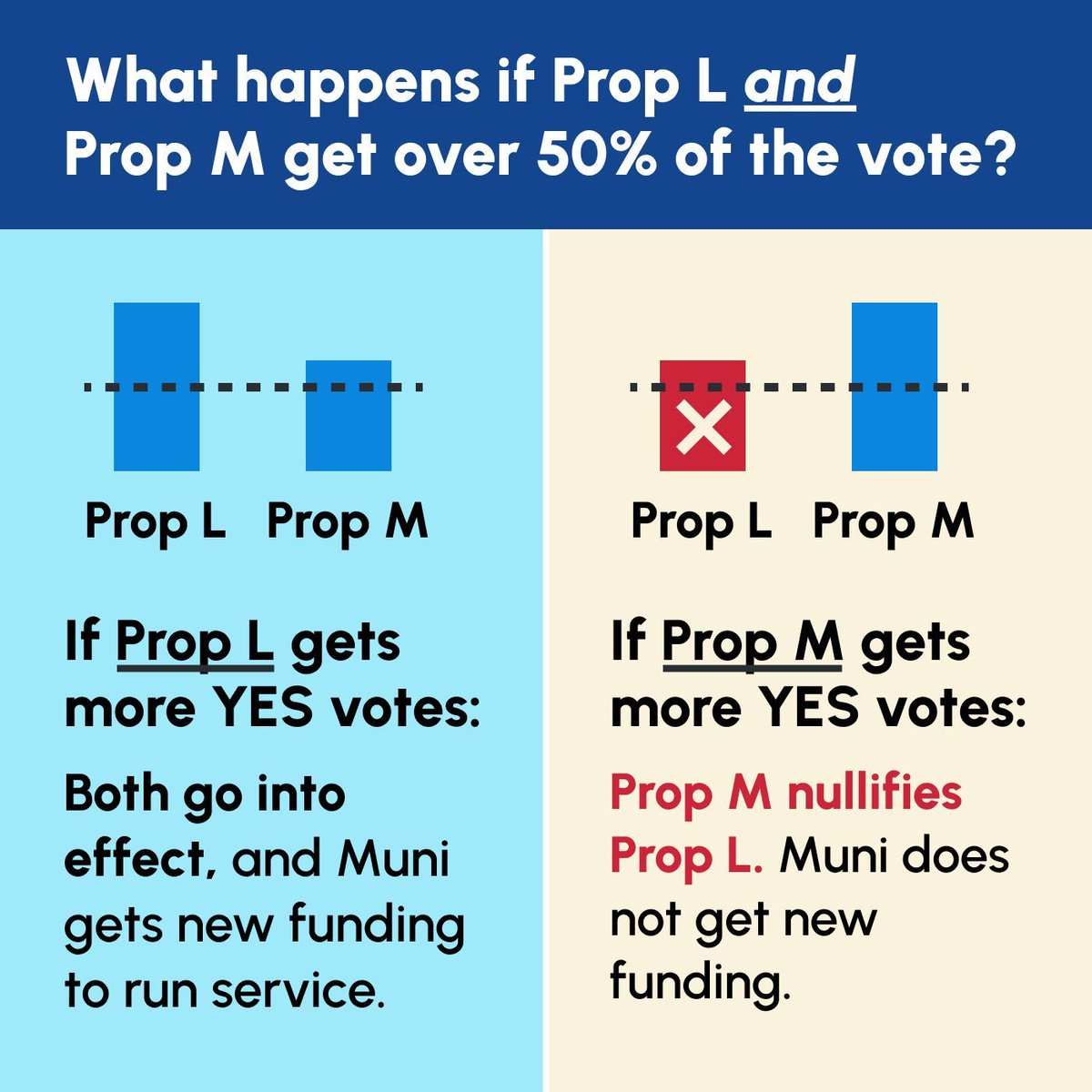 What happens if Prop L and Prop M get over 50% of the vote?

Prop L Prop M

If Prop L gets more YES votes:

Both go into effect, and Muni gets new funding to run service.

Prop L Prop M

If Prop M gets more YES votes:

Prop M nullifies Prop L. Muni does not get new funding.